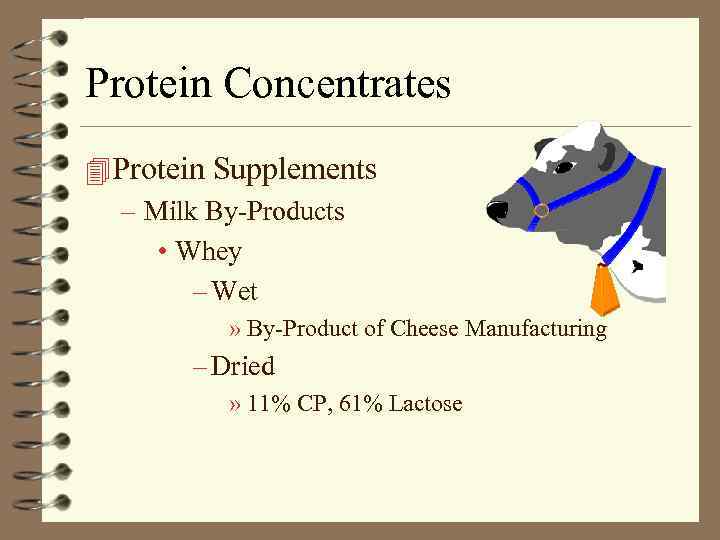 Protein Concentrates

Protein Supplements
– Milk By-Products
• Whey
– Wet
» By-Product of Cheese Manufacturing
– Dried
» 11% CP, 61% Lactose